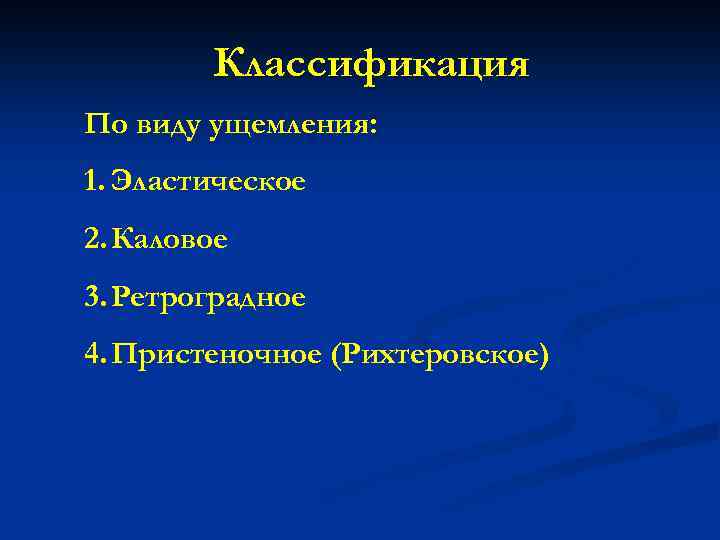 Классификация

По виду ущемления:

1. Эластическое

2. Каловое

3. Ретроградное

4. Пристеночное (Рихтеровское)